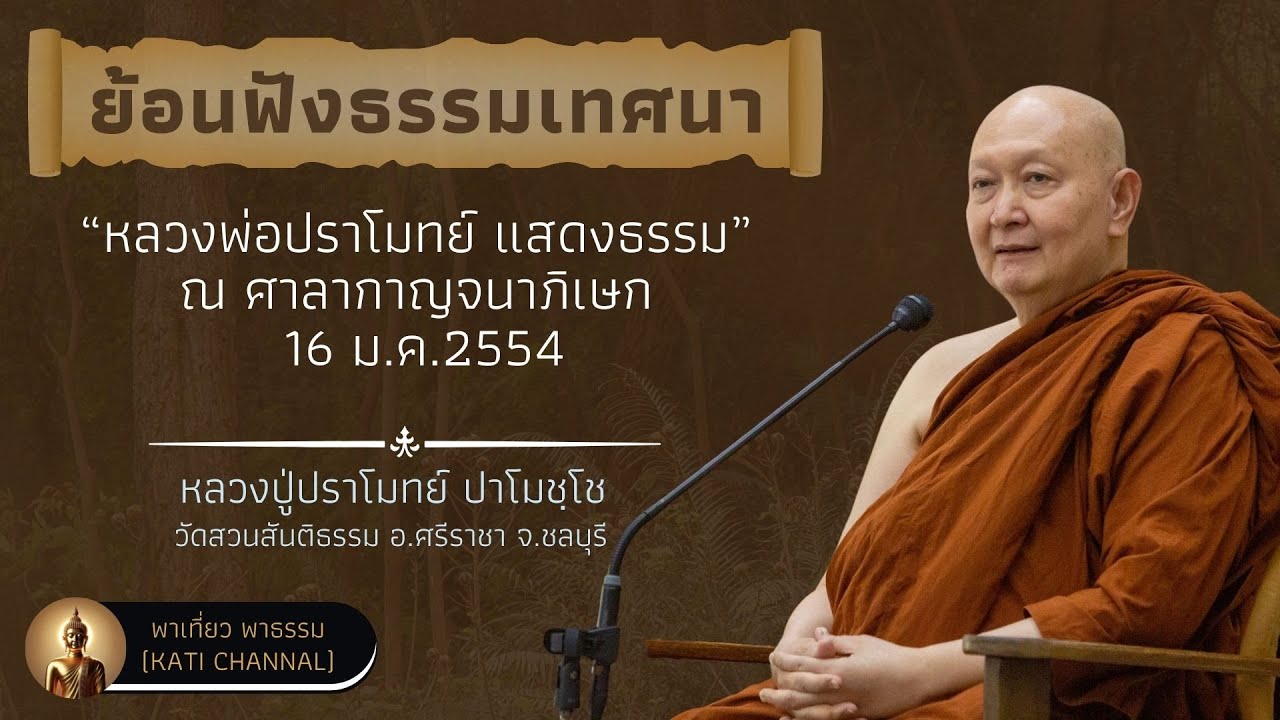 ย้อนฟังธรรมเทศนา

“หลวงพ่อปราโมทย์ แสดงธรรม”
ณ ศาลากาญจนาภิเษก
16 ม.ค.2554

หลวงปู่ปราโมทย์ ปาโมชฺโช
วัดสวนสันติธรรม อ.ศรีราชา จ.ชลบุรี

พาเที่ยว พาธรรม
[KATI CHANNAL]